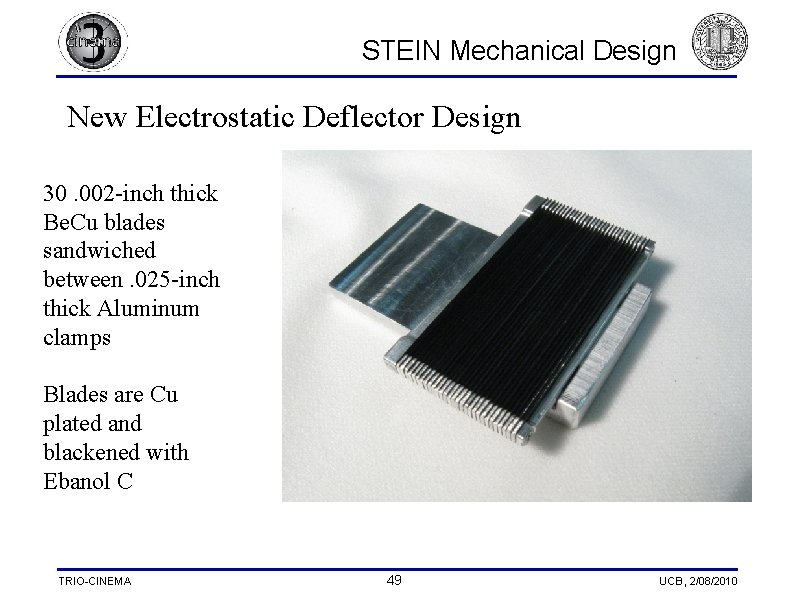 cinema 3

STEIN Mechanical Design

New Electrostatic Deflector Design

30 .002-inch thick BeCu blades sandwiched between .025-inch thick Aluminum clamps

Blades are Cu plated and blackened with Ebanol C

TRIO-CINEMA

49

UCB, 2/08/2010